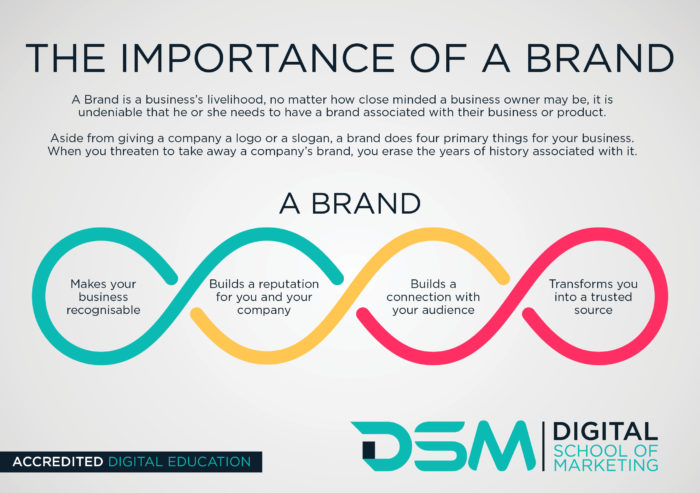 THE IMPORTANCE OF A BRAND

A Brand is a business's livelihood, no matter how close minded a business owner may be, it is undeniable that he or she needs to have a brand associated with their business or product.

Aside from giving a company a logo or a slogan, a brand does four primary things for your business. When you threaten to take away a company's brand, you erase the years of history associated with it.

A BRAND

Makes your business recognisable

Builds a reputation for you and your company

Builds a connection with your audience

Transforms you into a trusted source

ACCREDITED DIGITAL EDUCATION

DSM DIGITAL SCHOOL OF MARKETING